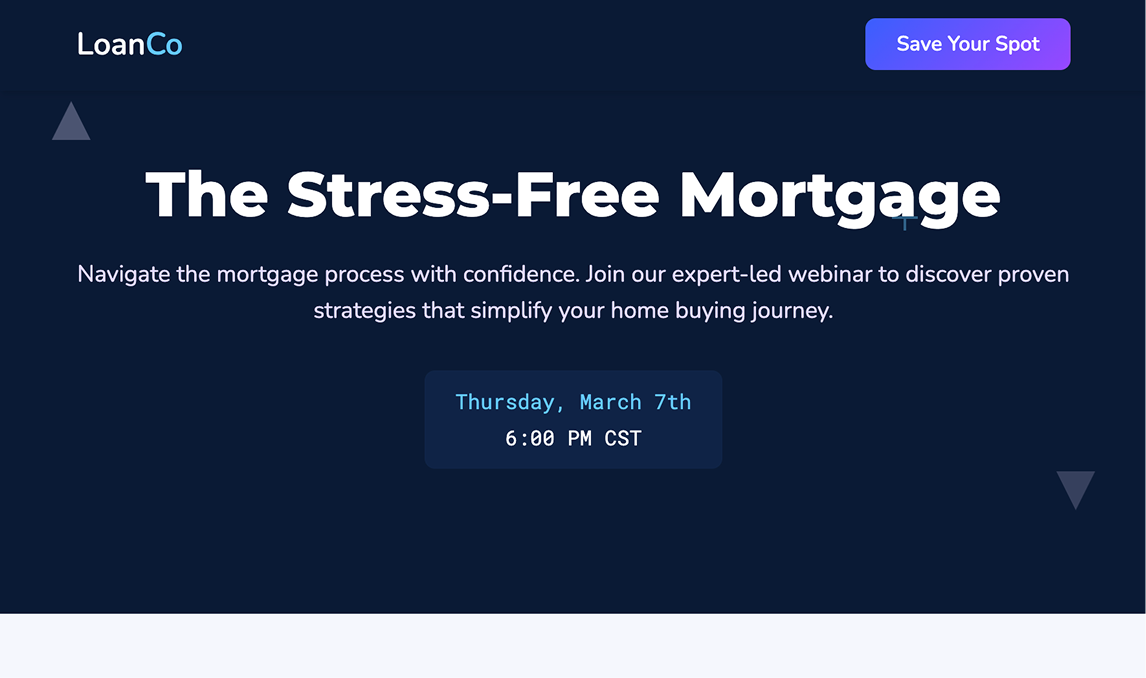 LoanCo

Save Your Spot

The Stress-Free Mortgage

Navigate the mortgage process with confidence. Join our expert-led webinar to discover proven strategies that simplify your home buying journey.

Thursday, March 7th
6:00 PM CST